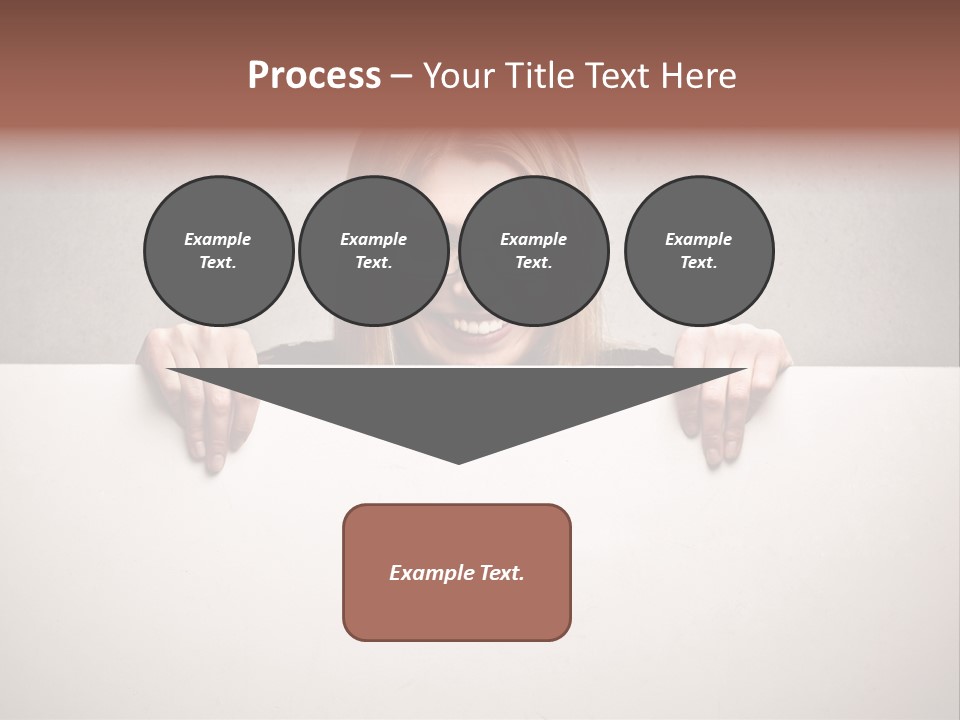 Process – Your Title Text Here

Example Text.

Example Text.

Example Text.

Example Text.

Example Text.